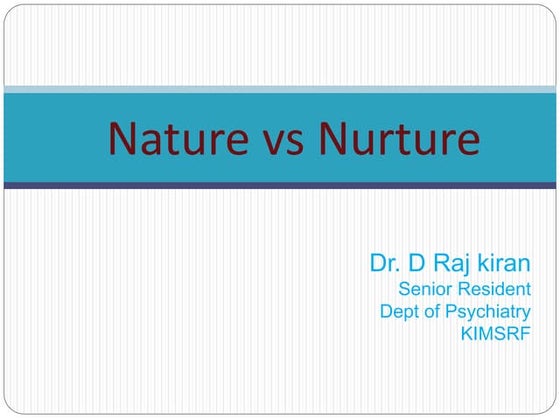 Nature vs Nurture

Dr. D Raj kiran
Senior Resident
Dept of Psychiatry
KIMSRF